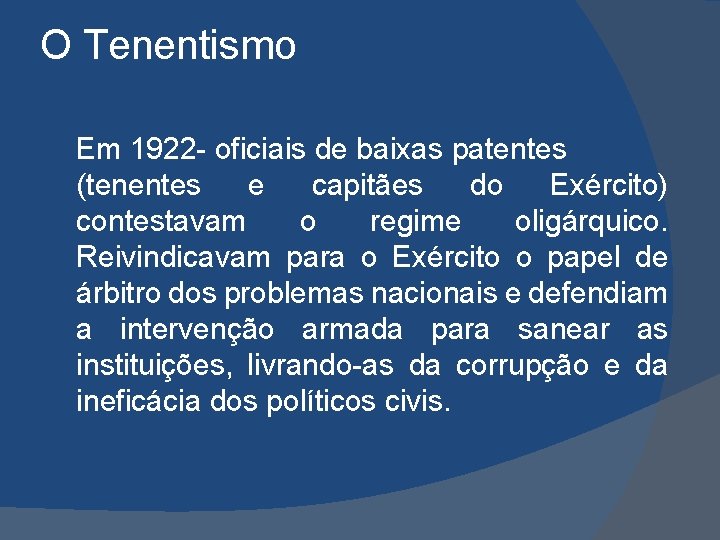 O Tenentismo

Em 1922- oficiais de baixas patentes (tenentes e capitães do Exército) contestavam o regime oligárquico. Reivindicavam para o Exército o papel de árbitro dos problemas nacionais e defendiam a intervenção armada para sanear as instituições, livrando-as da corrupção e da ineficácia dos políticos civis.